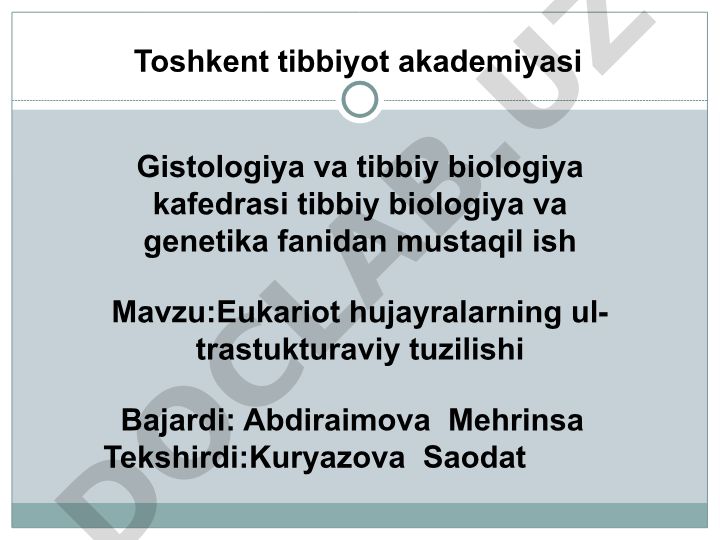 Toshkent tibbiyot akademiyasi

Gistologiya va tibbiy biologiya kafedrasi tibbiy biologiya va genetika fanidan mustaqil ish

Mavzu:Eukariot hujayralarning ultrastukturaviy tuzilishi

Bajardi: Abdiraimova Mehrinsa
Tekshirdi:Kuryazova Saodat

DOCLAB.UZ